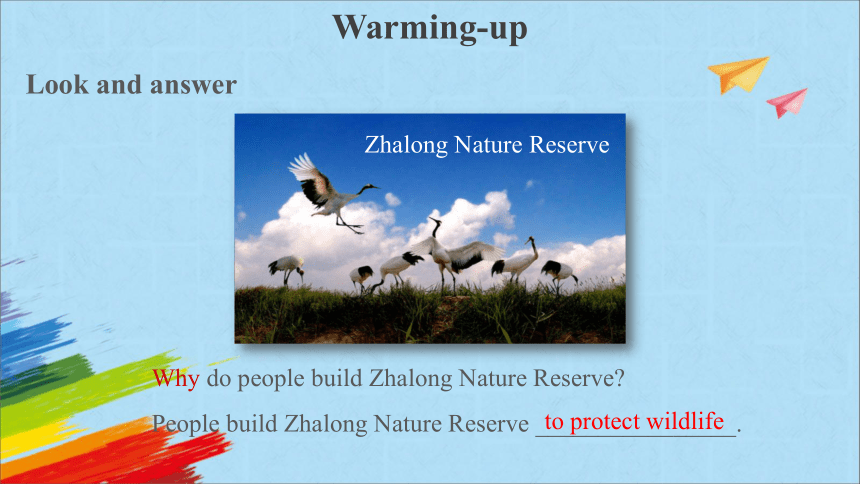 Warming-up

Look and answer

Zhalong Nature Reserve

Why do people build Zhalong Nature Reserve?

People build Zhalong Nature Reserve to protect wildlife.